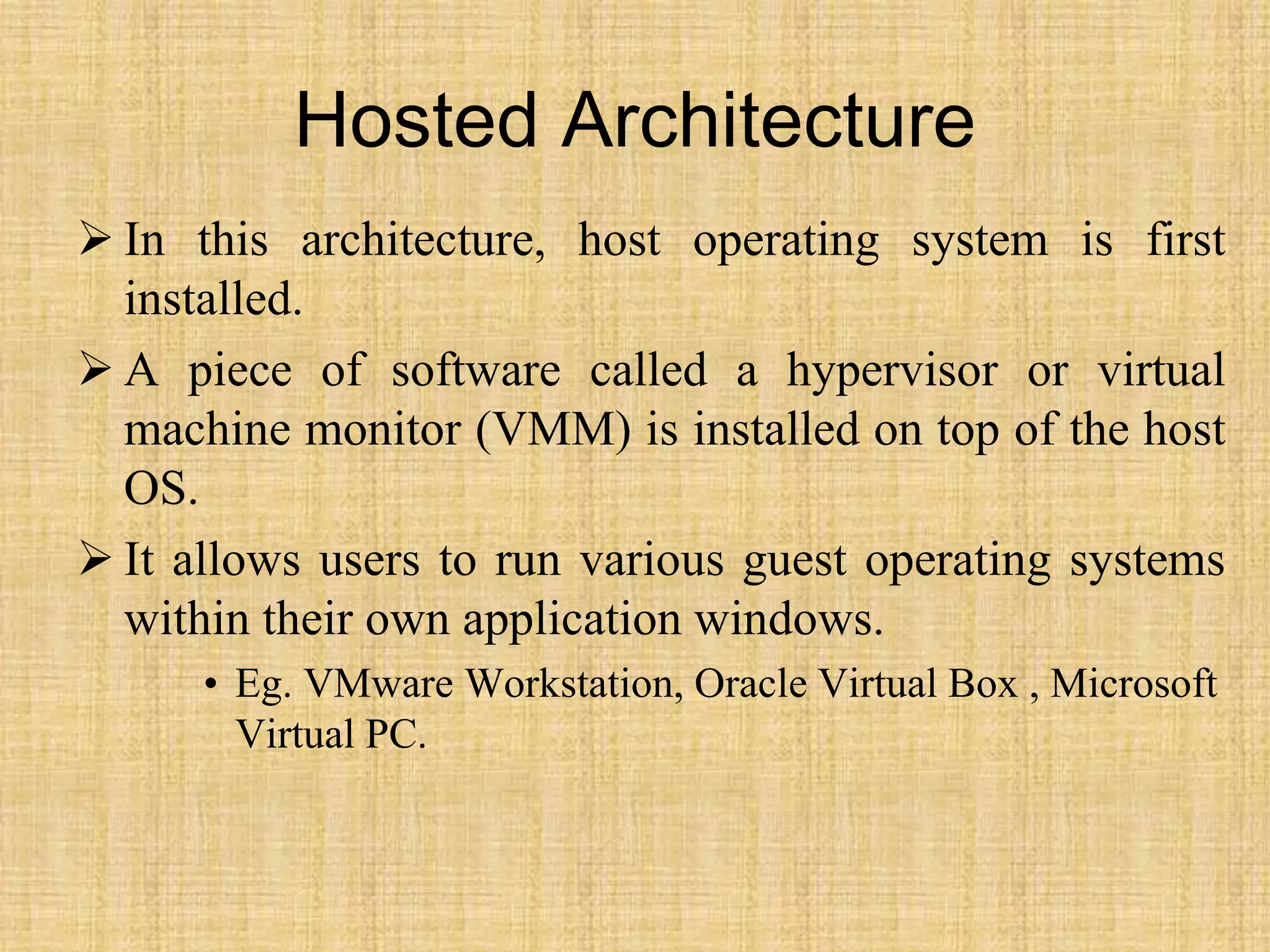 Hosted Architecture

➢ In this architecture, host operating system is first installed.

➢ A piece of software called a hypervisor or virtual machine monitor (VMM) is installed on top of the host OS.

➢ It allows users to run various guest operating systems within their own application windows.

• Eg. VMware Workstation, Oracle Virtual Box , Microsoft Virtual PC.